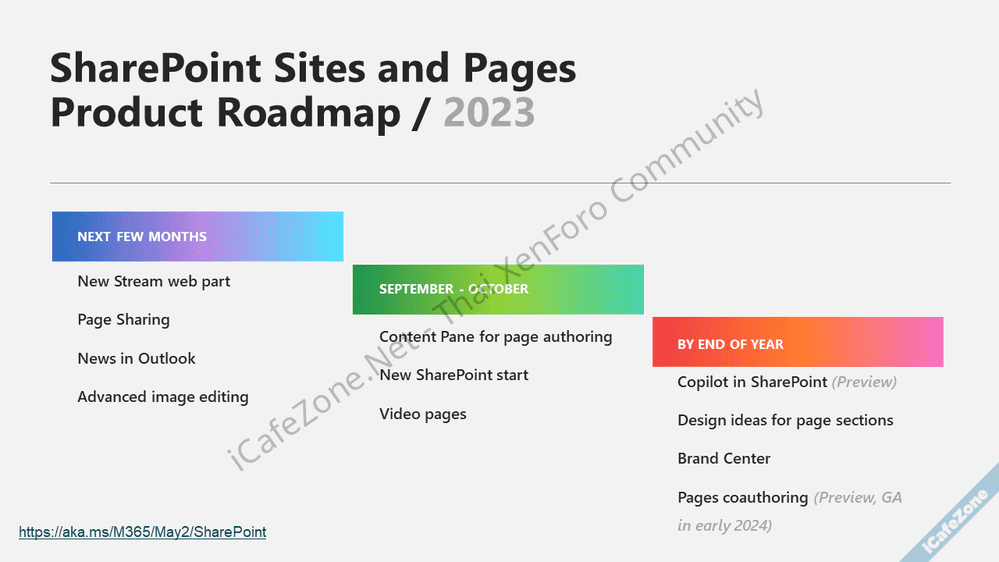 SharePoint Sites and Pages Product Roadmap / 2023

NEXT FEW MONTHS

New Stream web part

Page Sharing

News in Outlook

Advanced image editing

SEPTEMBER - OCTOBER

Content Pane for page authoring

New SharePoint start

Video pages

BY END OF YEAR

Copilot in SharePoint (Preview)

Design ideas for page sections

Brand Center

Pages coauthoring (Preview, GA in early 2024)

https://aka.ms/M365/May2/SharePoint

iCafeZone.Net - Thai XenForo Community

iCafeZone